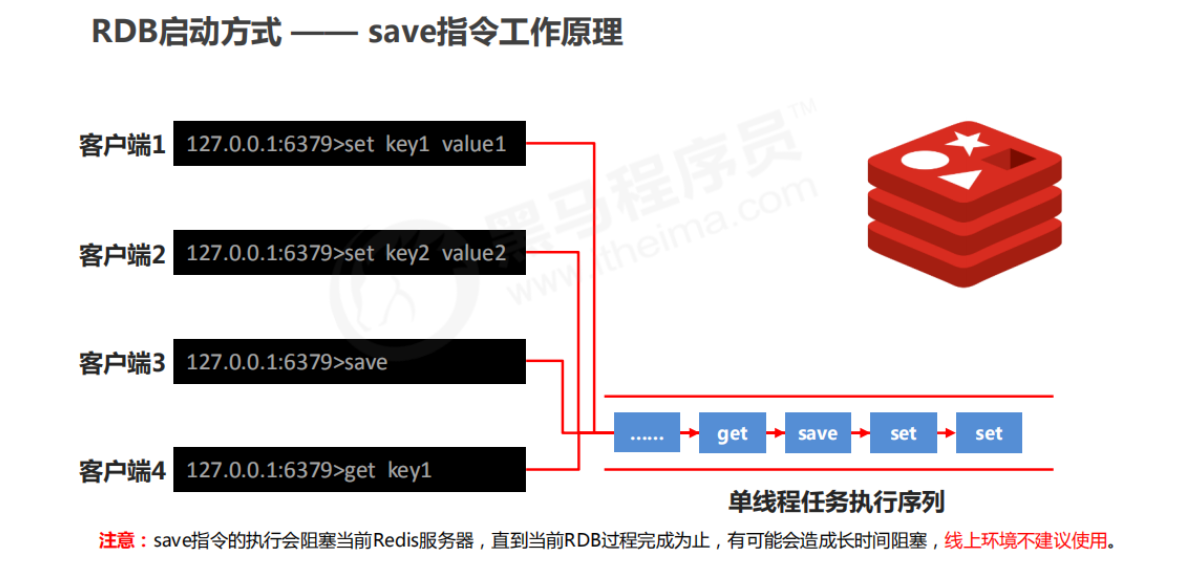 RDB启动方式 —— save指令工作原理

客户端1 127.0.0.1:6379>set key1 value1

客户端2 127.0.0.1:6379>set key2 value2

客户端3 127.0.0.1:6379>save

客户端4 127.0.0.1:6379>get key1

黑马程序员™ www.itheima.com

...... get save set set

单线程任务执行序列

注意：save指令的执行会阻塞当前Redis服务器，直到当前RDB过程完成为止，有可能会造成长时间阻塞，线上环境不建议使用。